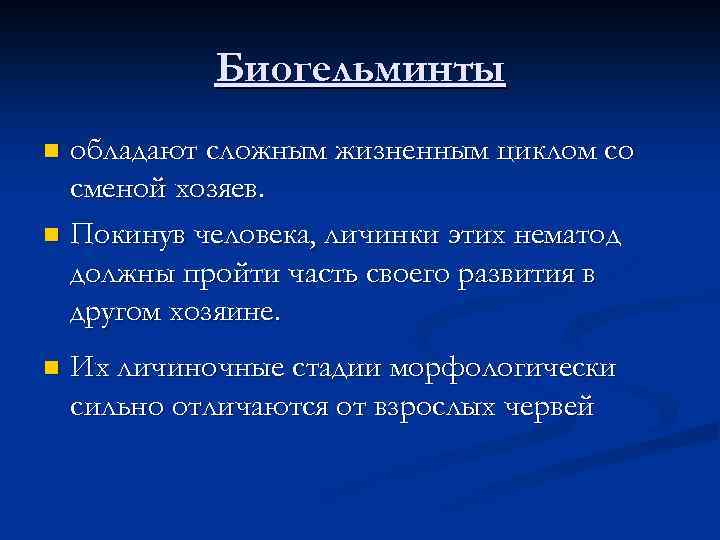 Биогельминты

обладают сложным жизненным циклом со сменой хозяев.

Покинув человека, личинки этих нематод должны пройти часть своего развития в другом хозяине.

Их личиночные стадии морфологически сильно отличаются от взрослых червей